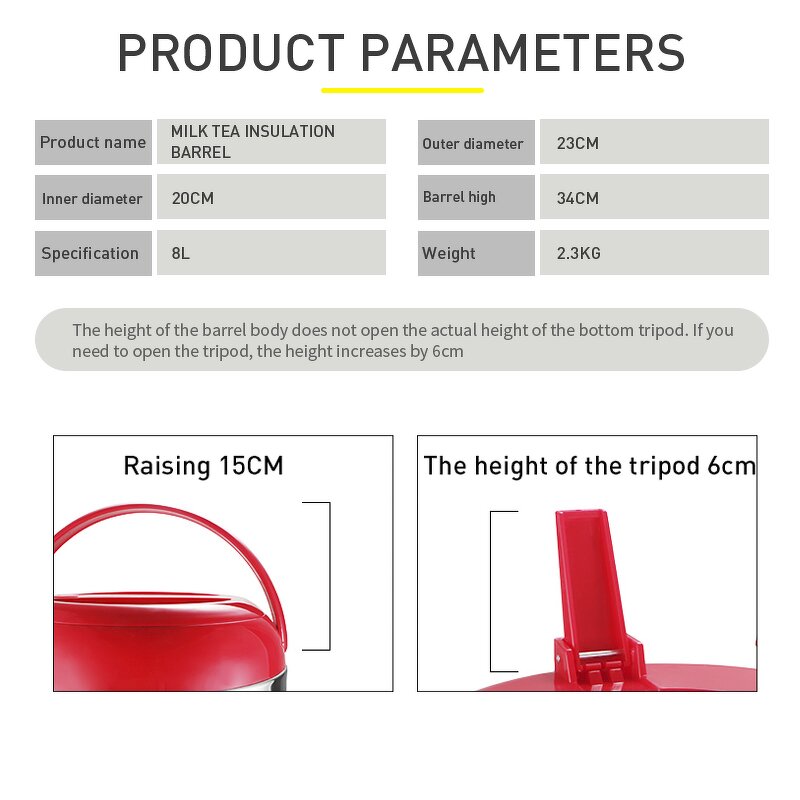 PRODUCT PARAMETERS

| Product name | MILK TEA INSULATION BARREL | Outer diameter | 23CM |
|---|---|---|---|
| Inner diameter | 20CM | Barrel high | 34CM |
| Specification | 8L | Weight | 2.3KG |

The height of the barrel body does not open the actual height of the bottom tripod. If you need to open the tripod, the height increases by 6cm

Raising 15CM

The height of the tripod 6cm